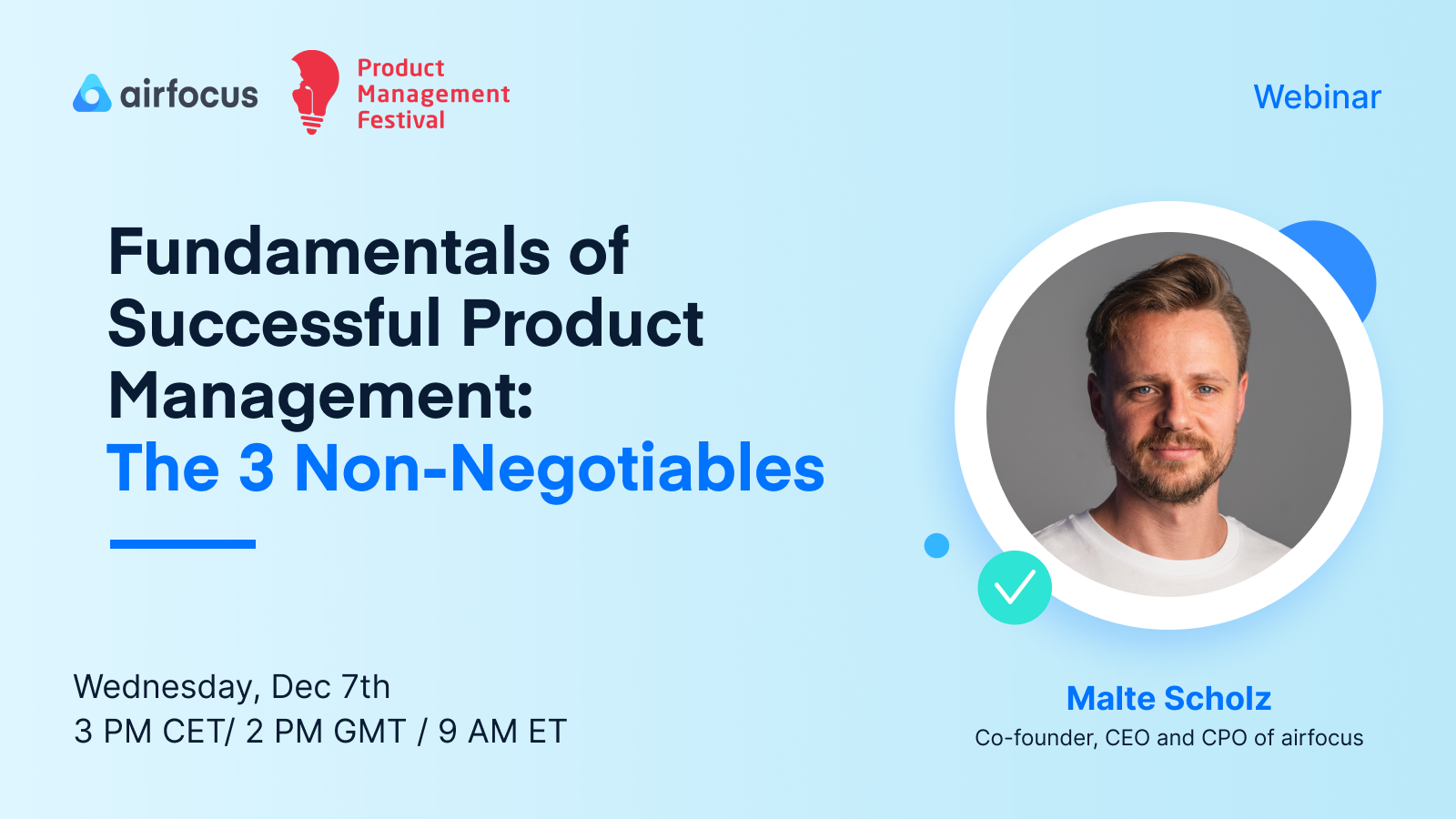 airfocus

Product Management Festival

Webinar

Fundamentals of Successful Product Management:
The 3 Non-Negotiables

Wednesday, Dec 7th
3 PM CET/ 2 PM GMT / 9 AM ET

Malte Scholz
Co-founder, CEO and CPO of airfocus